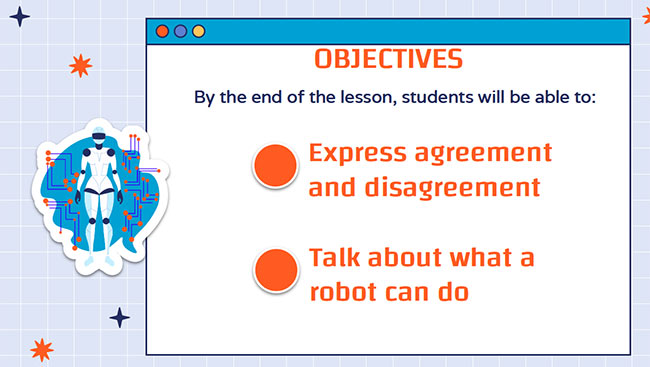 OBJECTIVES

By the end of the lesson, students will be able to:

Express agreement and disagreement

Talk about what a robot can do